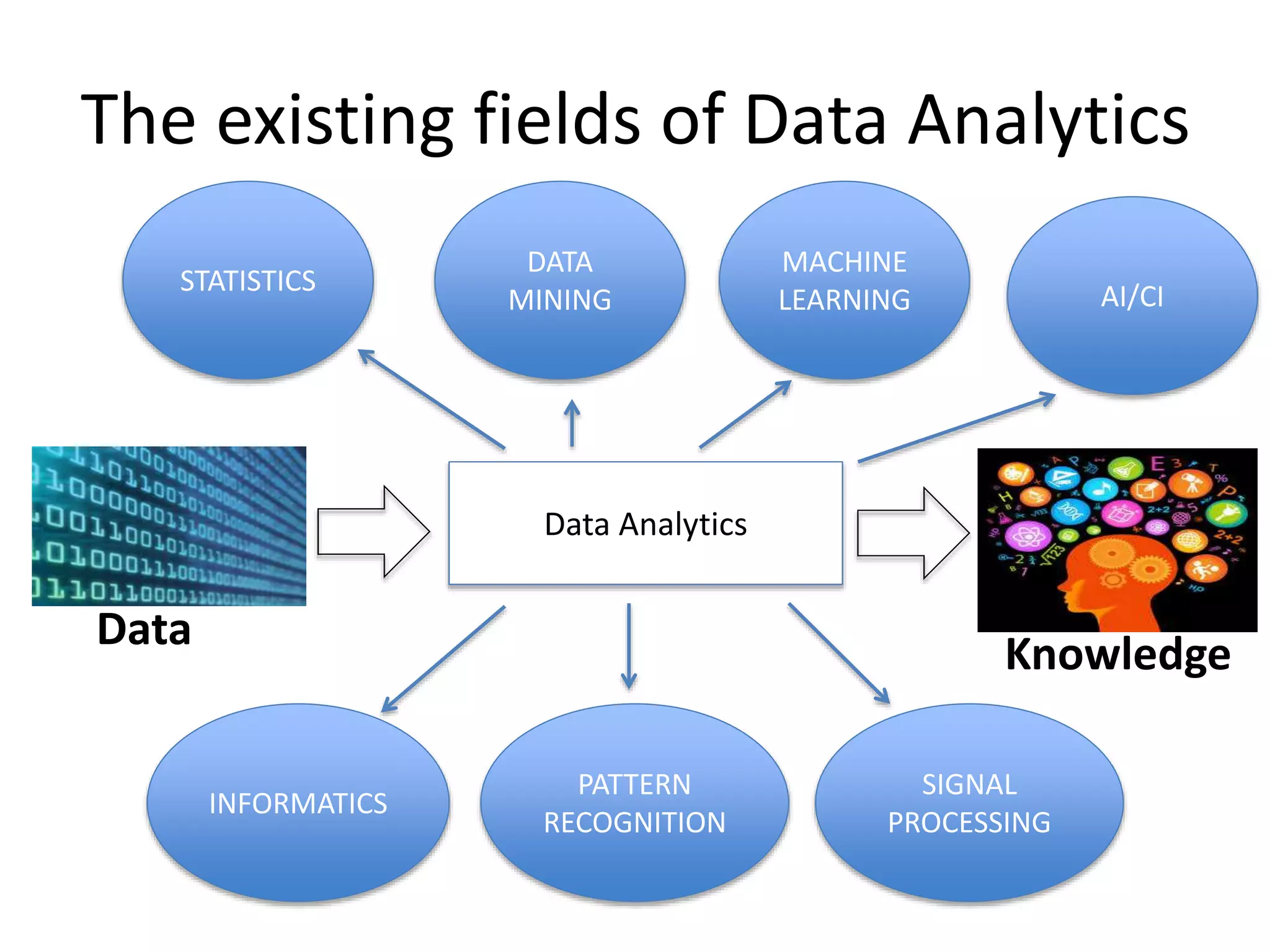 The existing fields of Data Analytics

STATISTICS

DATA MINING

MACHINE LEARNING

AI/CI

Data

Data Analytics

Knowledge

INFORMATICS

PATTERN RECOGNITION

SIGNAL PROCESSING